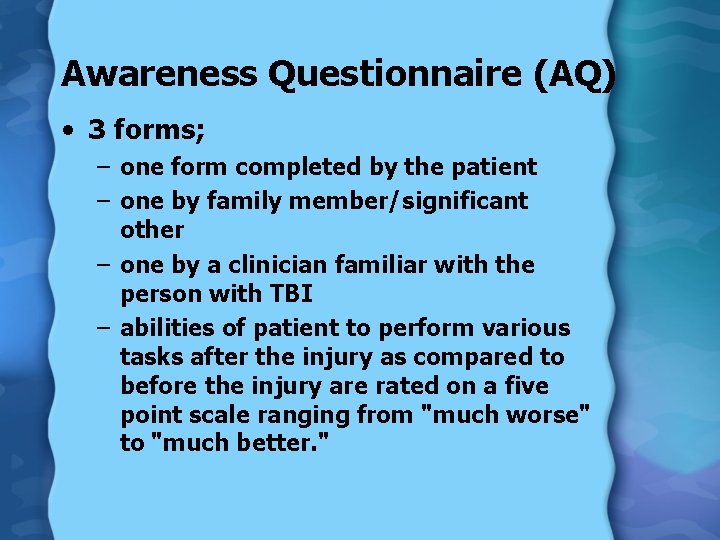 Awareness Questionnaire (AQ)

• 3 forms;

– one form completed by the patient

– one by family member/significant other

– one by a clinician familiar with the person with TBI

– abilities of patient to perform various tasks after the injury as compared to before the injury are rated on a five point scale ranging from "much worse" to "much better."